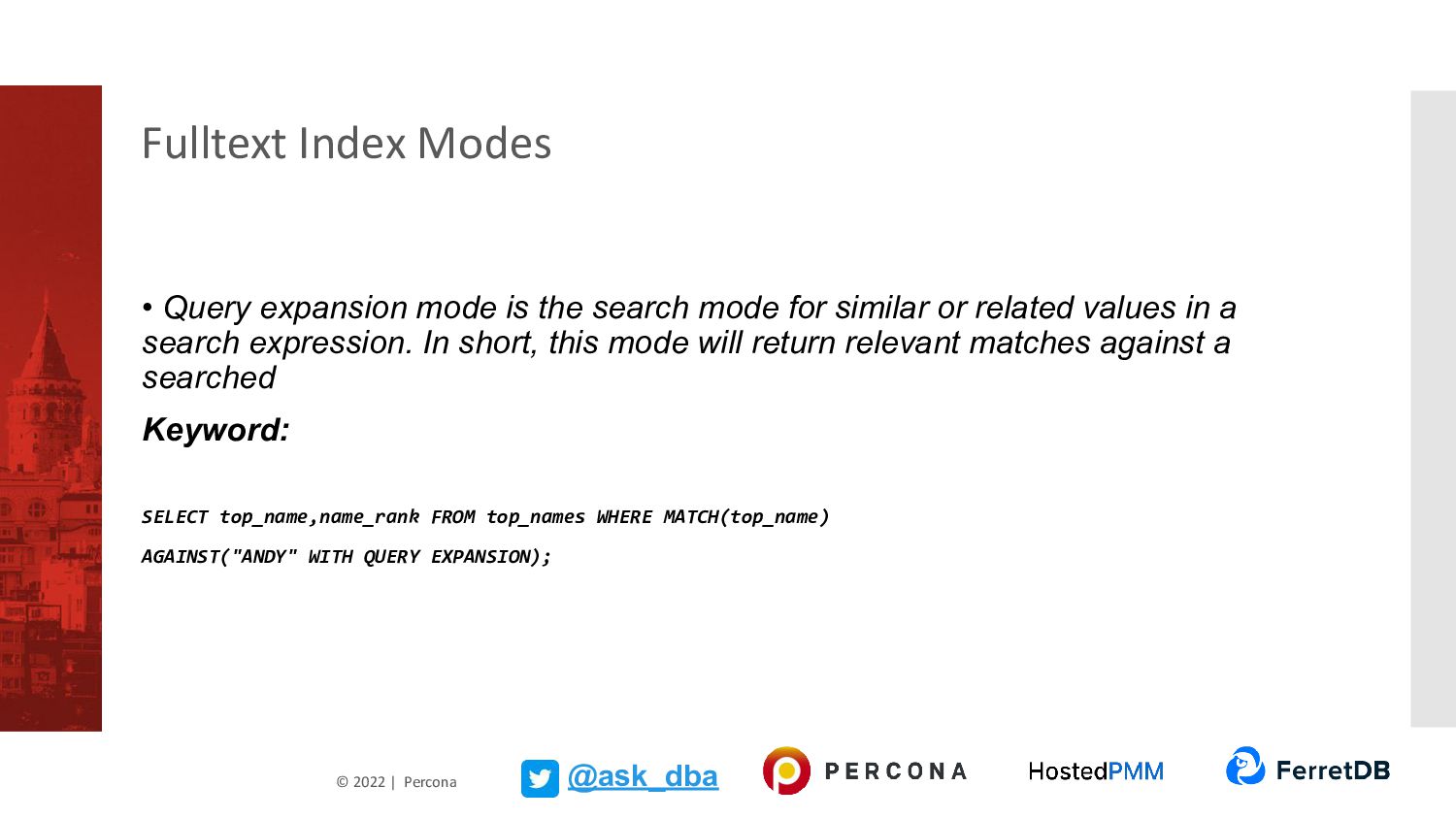 Fulltext Index Modes

• Query expansion mode is the search mode for similar or related values in a search expression. In short, this mode will return relevant matches against a searched

Keyword:

SELECT top_name,name_rank FROM top_names WHERE MATCH(top_name)

AGAINST("ANDY" WITH QUERY EXPANSION);

© 2022 | Percona

@ask_dba

PERCONA

HostedPMM

FerretDB